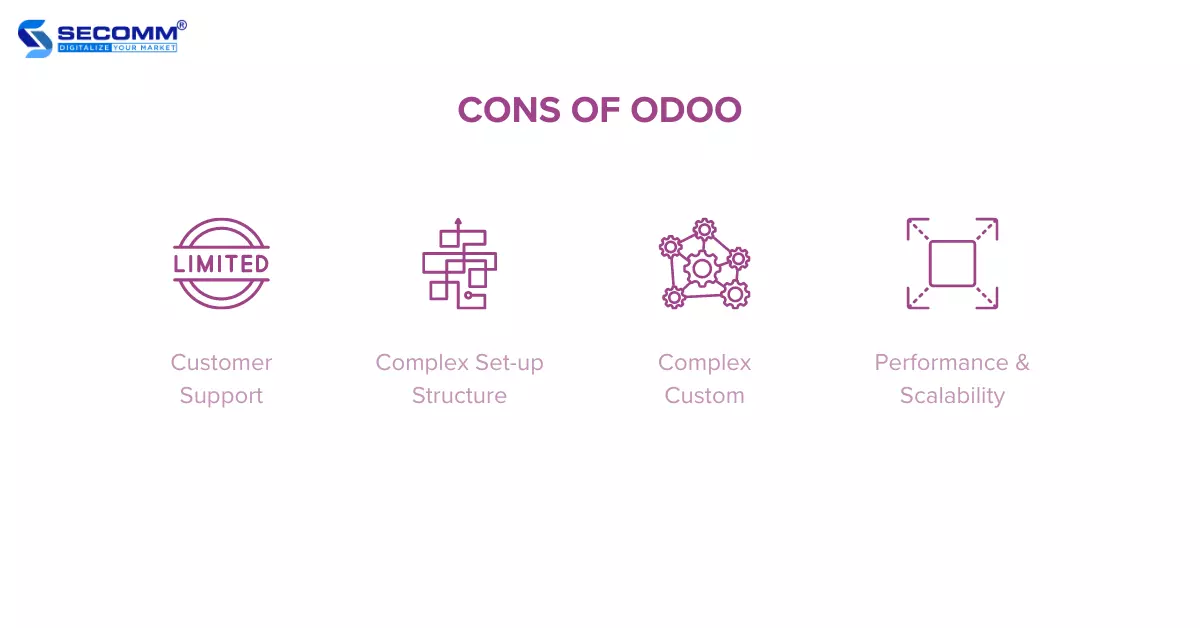 SECOMM®
DIGITALIZE YOUR MARKET

CONS OF ODOO

LIMITED

Customer Support

Complex Set-up Structure

Complex Custom

Performance & Scalability